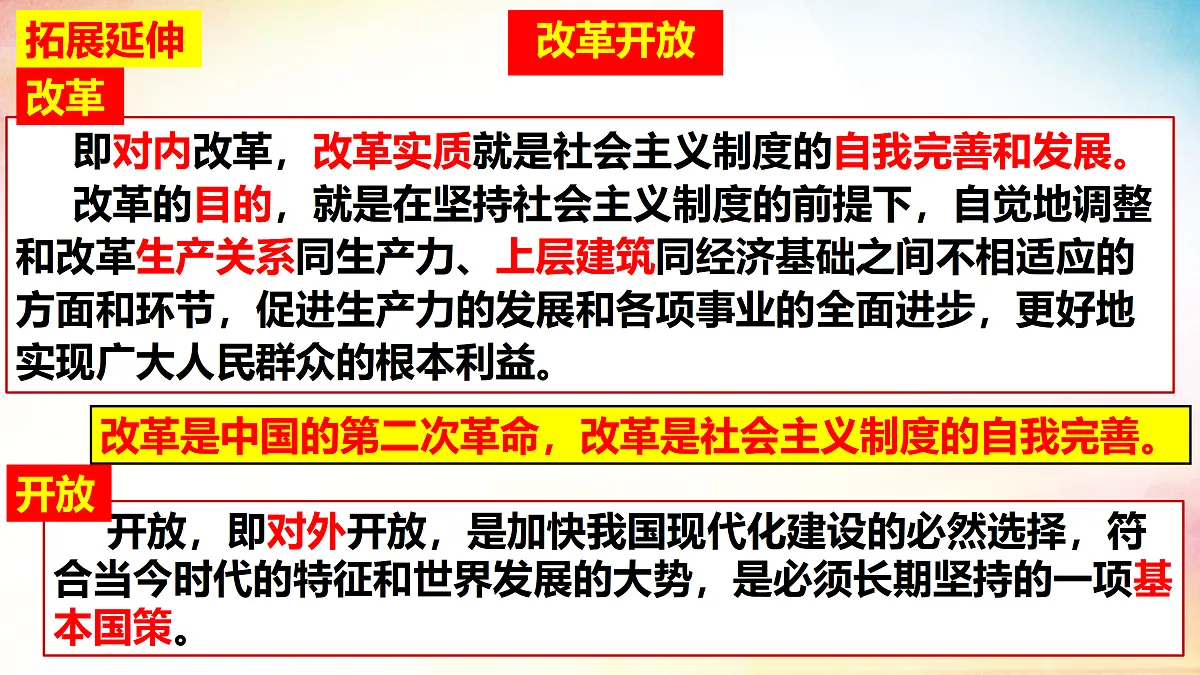 拓展延伸

改革开放

改革

即对内改革，改革实质就是社会主义制度的自我完善和发展。

改革的目的，就是在坚持社会主义制度的前提下，自觉地调整和改革生产关系同生产力、上层建筑同经济基础之间不相适应的方面和环节，促进生产力的发展和各项事业的全面进步，更好地实现广大人民群众的根本利益。

改革是中国的第二次革命，改革是社会主义制度的自我完善。

开放

开放，即对外开放，是加快我国现代化建设的必然选择，符合当今时代的特征和世界发展的大势，是必须长期坚持的一项基本国策。